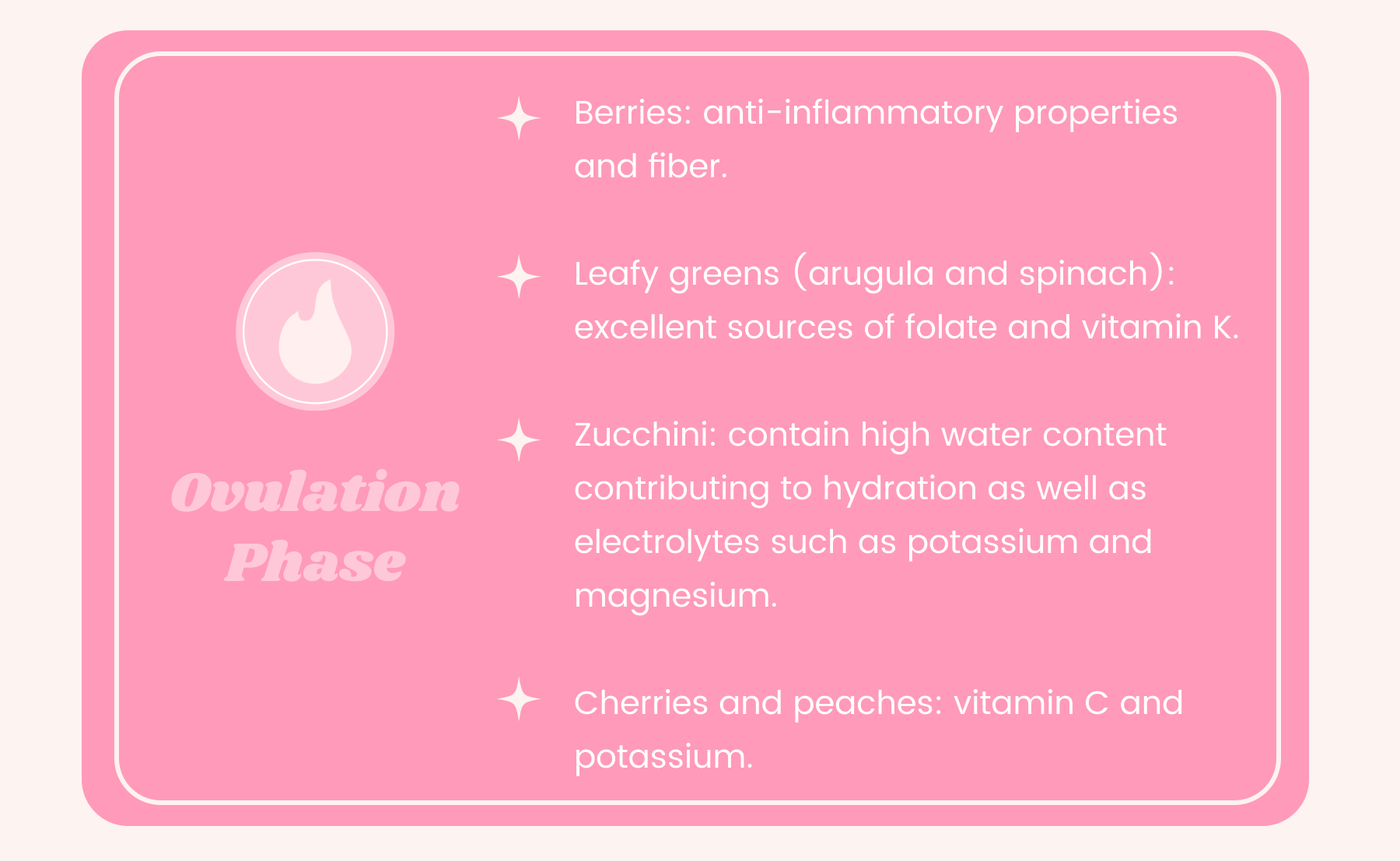 Ovulation Phase

Berries: anti-inflammatory properties and fiber.

Leafy greens (arugula and spinach): excellent sources of folate and vitamin K.

Zucchini: contain high water content contributing to hydration as well as electrolytes such as potassium and magnesium.

Cherries and peaches: vitamin C and potassium.